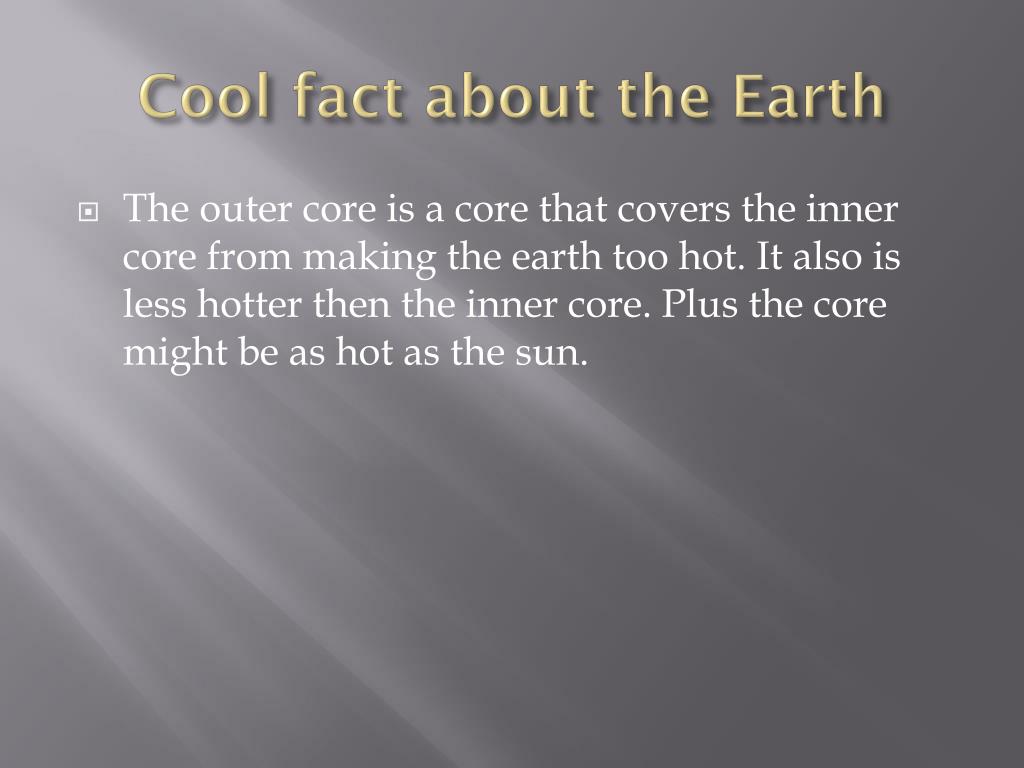 Cool fact about the Earth

The outer core is a core that covers the inner core from making the earth too hot. It also is less hotter then the inner core. Plus the core might be as hot as the sun.